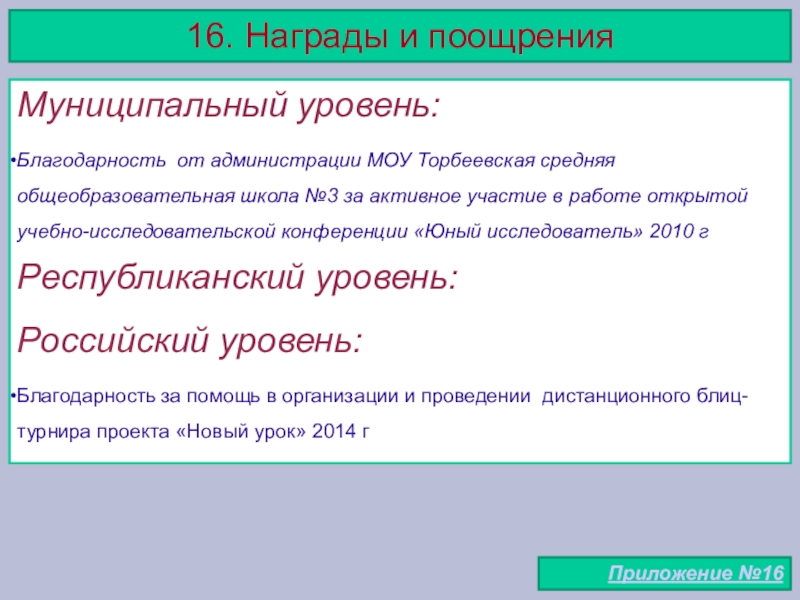 16. Награды и поощрения

Муниципальный уровень:

•Благодарность от администрации МОУ Торбеевская средняя общеобразовательная школа №3 за активное участие в работе открытой учебно-исследовательской конференции «Юный исследователь» 2010 г

Республиканский уровень:

Российский уровень:

•Благодарность за помощь в организации и проведении дистанционного блиц-турнира проекта «Новый урок» 2014 г

Приложение №16